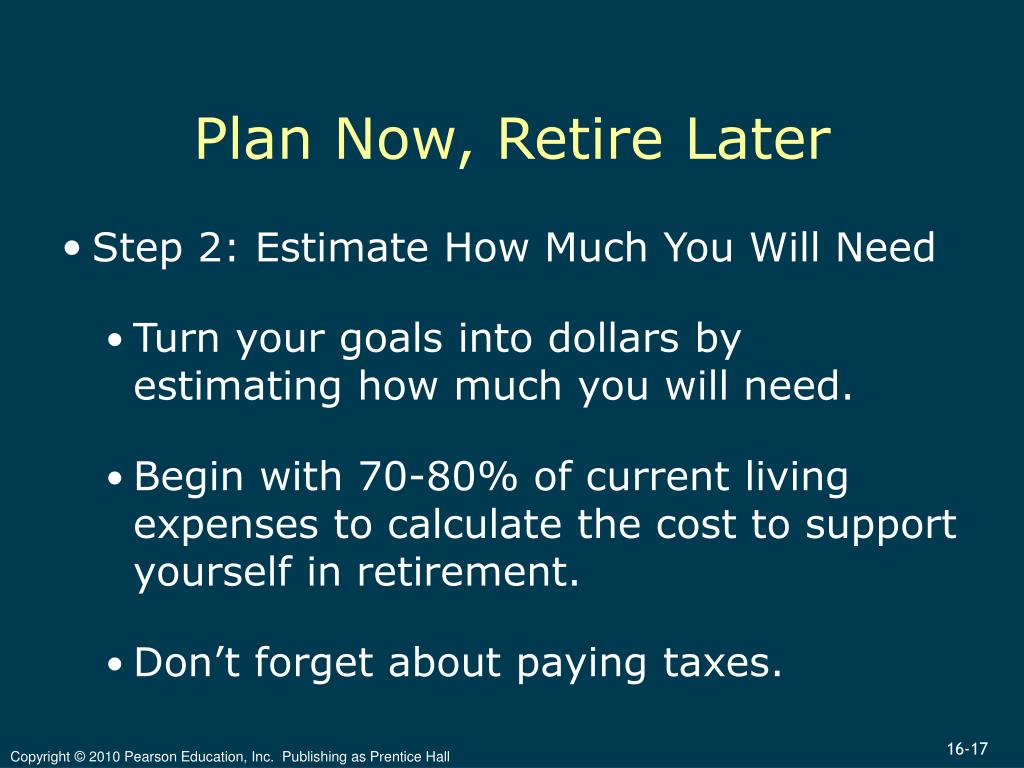 Plan Now, Retire Later

• Step 2: Estimate How Much You Will Need

• Turn your goals into dollars by estimating how much you will need.

• Begin with 70-80% of current living expenses to calculate the cost to support yourself in retirement.

• Don’t forget about paying taxes.

Copyright © 2010 Pearson Education, Inc. Publishing as Prentice Hall

16-17